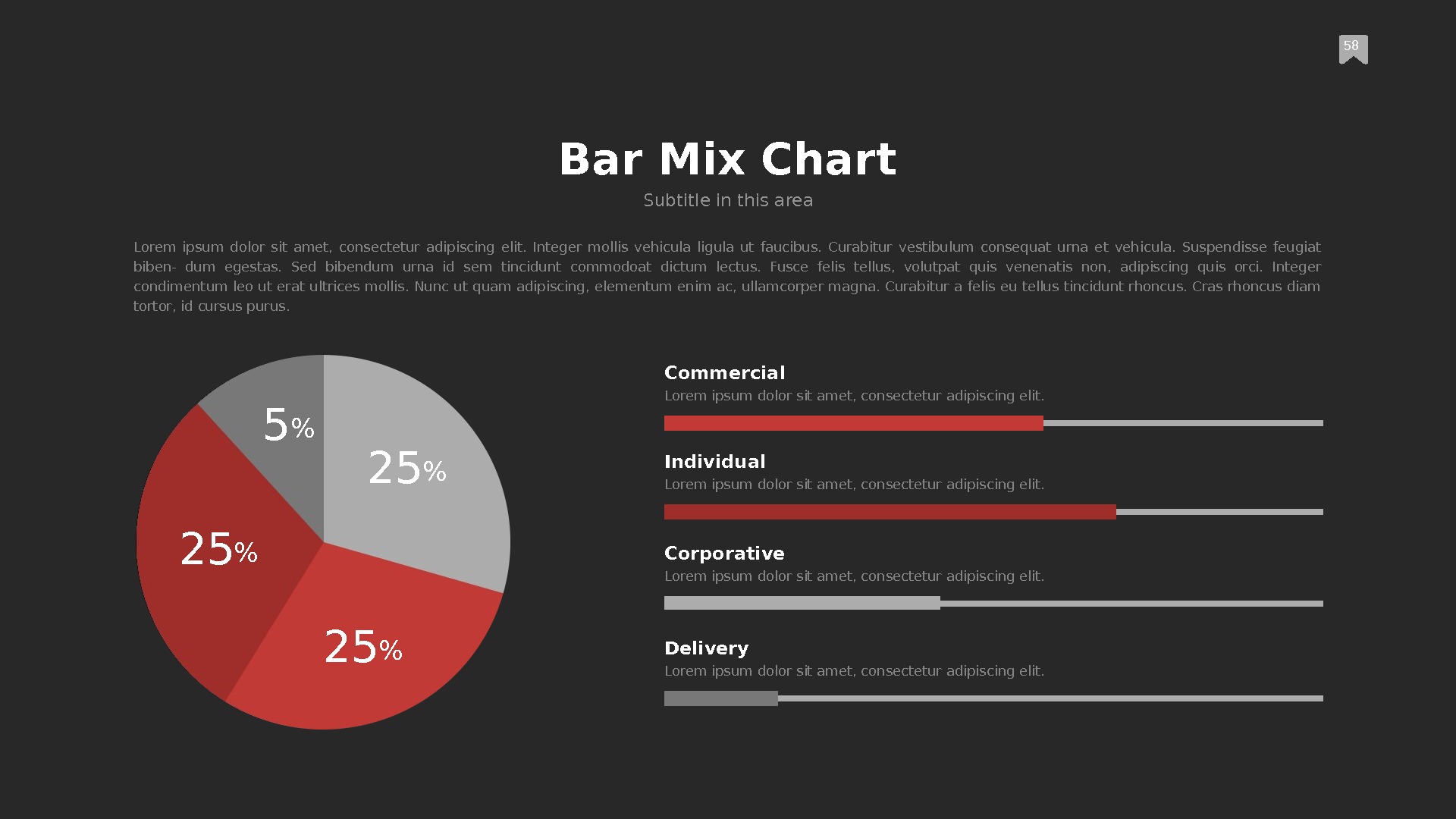 58

Bar Mix Chart

Subtitle in this area

Lorem ipsum dolor sit amet, consectetur adipiscing elit. Integer mollis vehicula ligula ut faucibus. Curabitur vestibulum consequat urna et vehicula. Suspendisse feugiat biben- dum egestas. Sed bibendum urna id sem tincidunt commodoat dictum lectus. Fusce felis tellus, volutpat quis venenatis non, adipiscing quis orci. Integer condimentum leo ut erat ultrices mollis. Nunc ut quam adipiscing, elementum enim ac, ullamcorper magna. Curabitur a felis eu tellus tincidunt rhoncus. Cras rhoncus diam tortor, id cursus purus.

5%
25%
25%
25%

Commercial
Lorem ipsum dolor sit amet, consectetur adipiscing elit.

Individual
Lorem ipsum dolor sit amet, consectetur adipiscing elit.

Corporative
Lorem ipsum dolor sit amet, consectetur adipiscing elit.

Delivery
Lorem ipsum dolor sit amet, consectetur adipiscing elit.